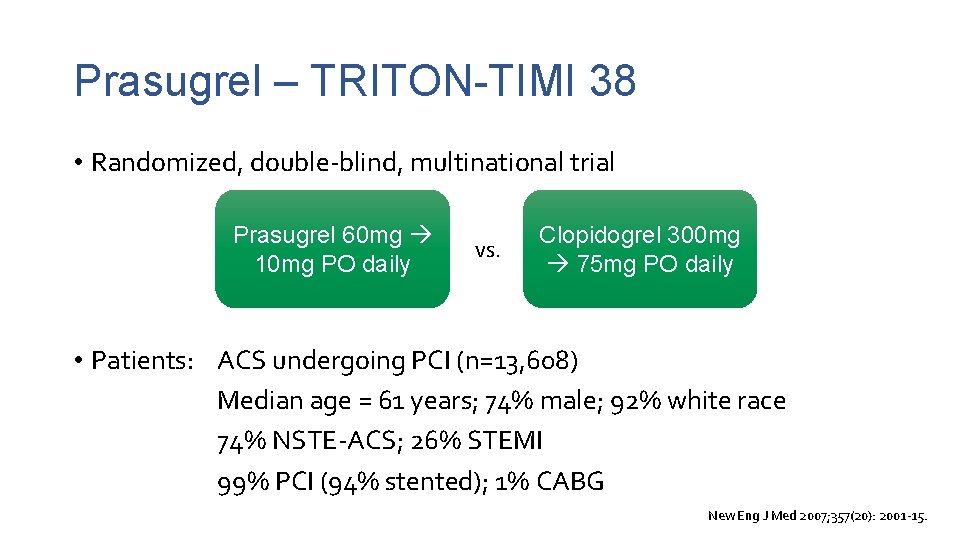 Prasugrel – TRITON-TIMI 38

• Randomized, double-blind, multinational trial

Prasugrel 60mg → 10mg PO daily

vs.

Clopidogrel 300mg → 75mg PO daily

• Patients: ACS undergoing PCI (n=13,608)
Median age = 61 years; 74% male; 92% white race
74% NSTE-ACS; 26% STEMI
99% PCI (94% stented); 1% CABG

New Eng J Med 2007;357(20): 2001-15.